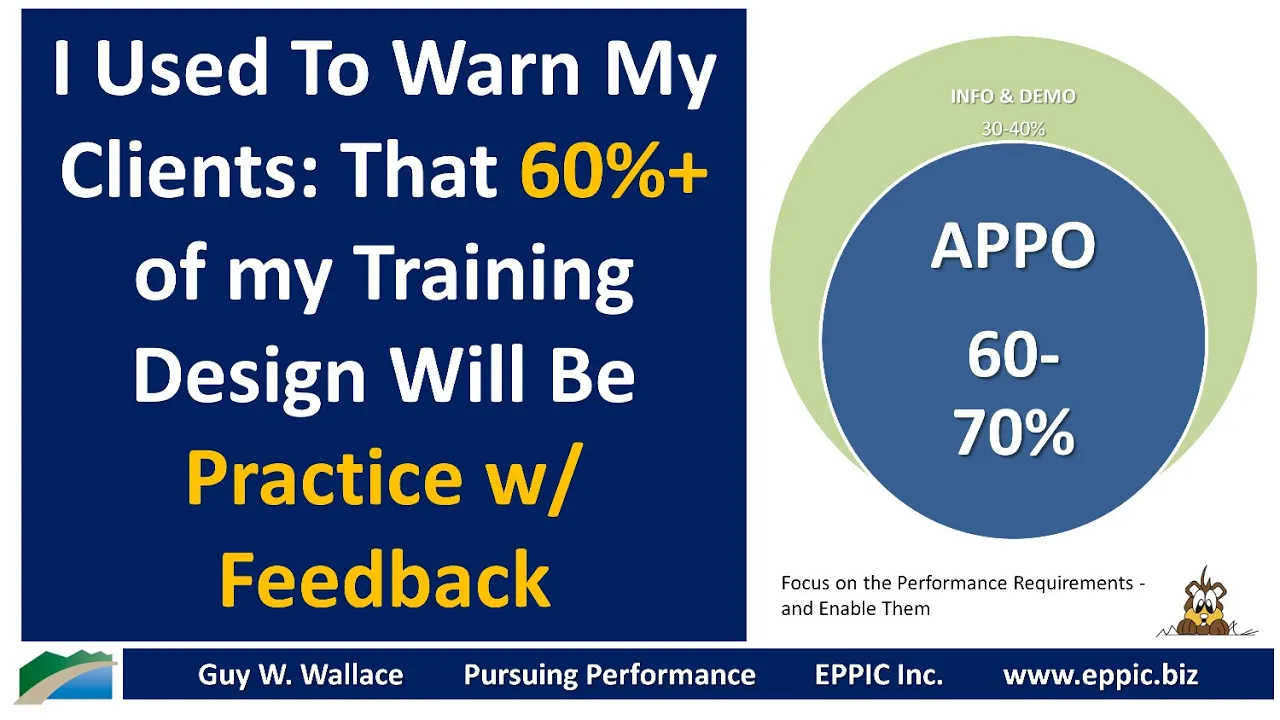 I Used To Warn My Clients: That 60%+ of my Training Design Will Be Practice w/ Feedback

INFO & DEMO
30-40%

APPO
60-70%

Focus on the Performance Requirements - and Enable Them

Guy W. Wallace Pursuing Performance EPPIC Inc. www.eppic.biz